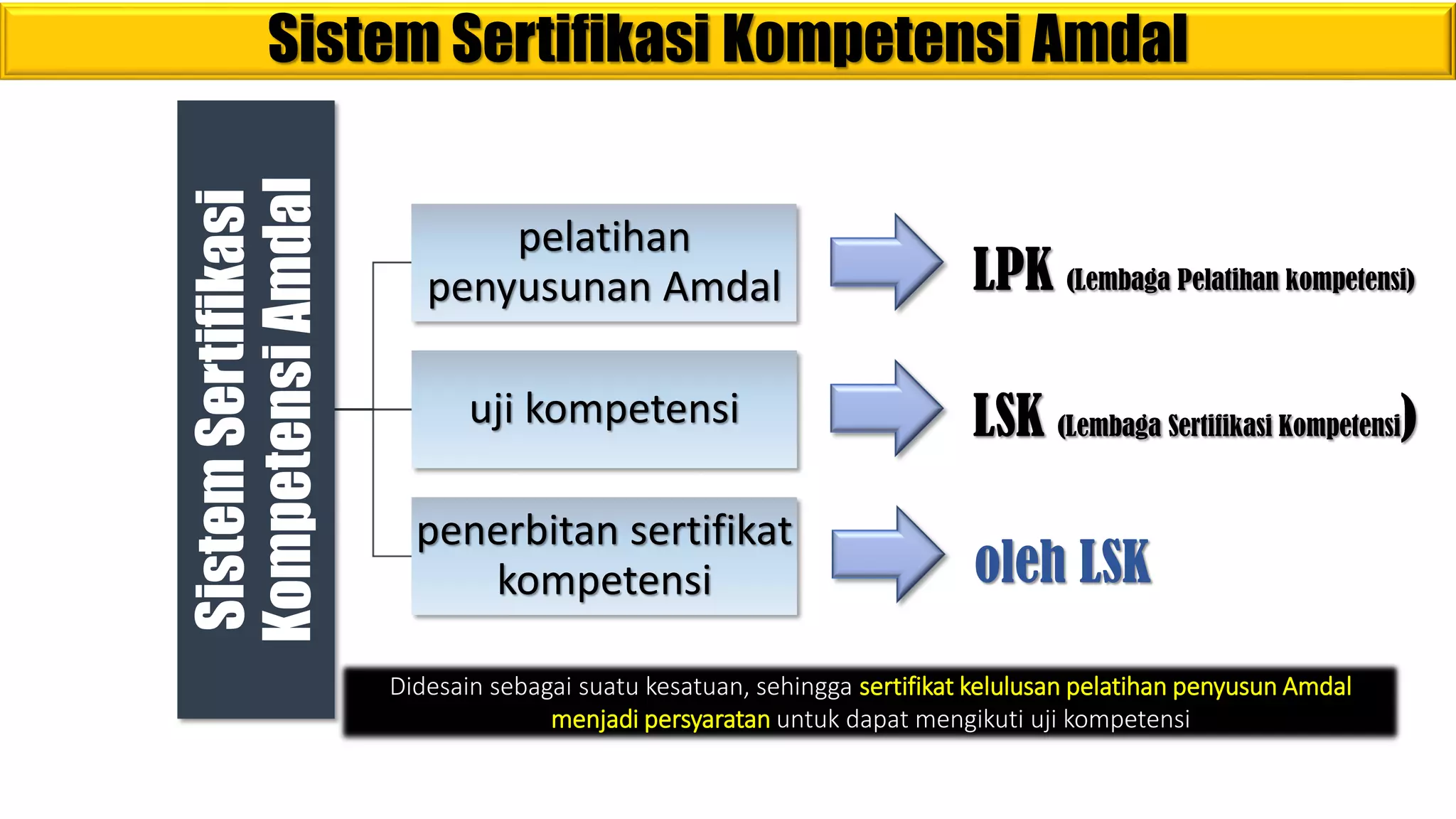 Sistem Sertifikasi Kompetensi Amdal

Sistem Sertifikasi Kompetensi Amdal

pelatihan penyusunan Amdal

LPK (Lembaga Pelatihan kompetensi)

uji kompetensi

LSK (Lembaga Sertifikasi Kompetensi)

penerbitan sertifikat kompetensi

oleh LSK

Didesain sebagai suatu kesatuan, sehingga sertifikat kelulusan pelatihan penyusun Amdal menjadi persyaratan untuk dapat mengikuti uji kompetensi